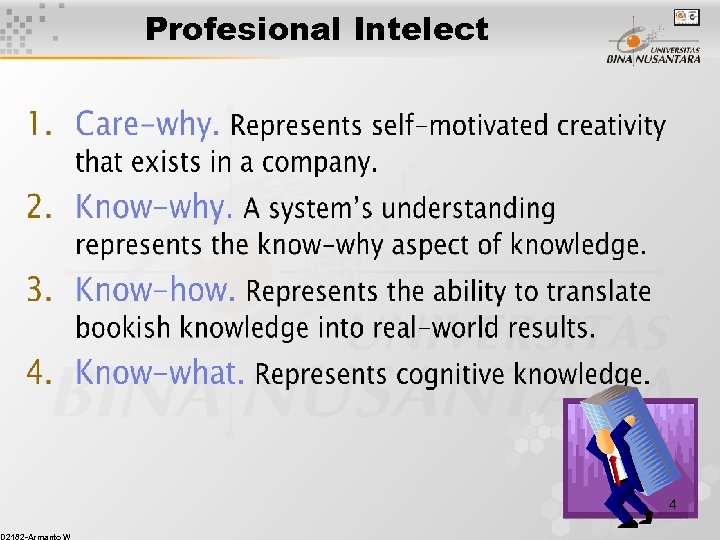 Profesional Intelect

UNIVERSITAS BINA NUSANTARA

1. Care-why. Represents self-motivated creativity that exists in a company.

2. Know-why. A system's understanding represents the know-why aspect of knowledge.

3. Know-how. Represents the ability to translate bookish knowledge into real-world results.

4. Know-what. Represents cognitive knowledge.

4

D2182-Armanto W